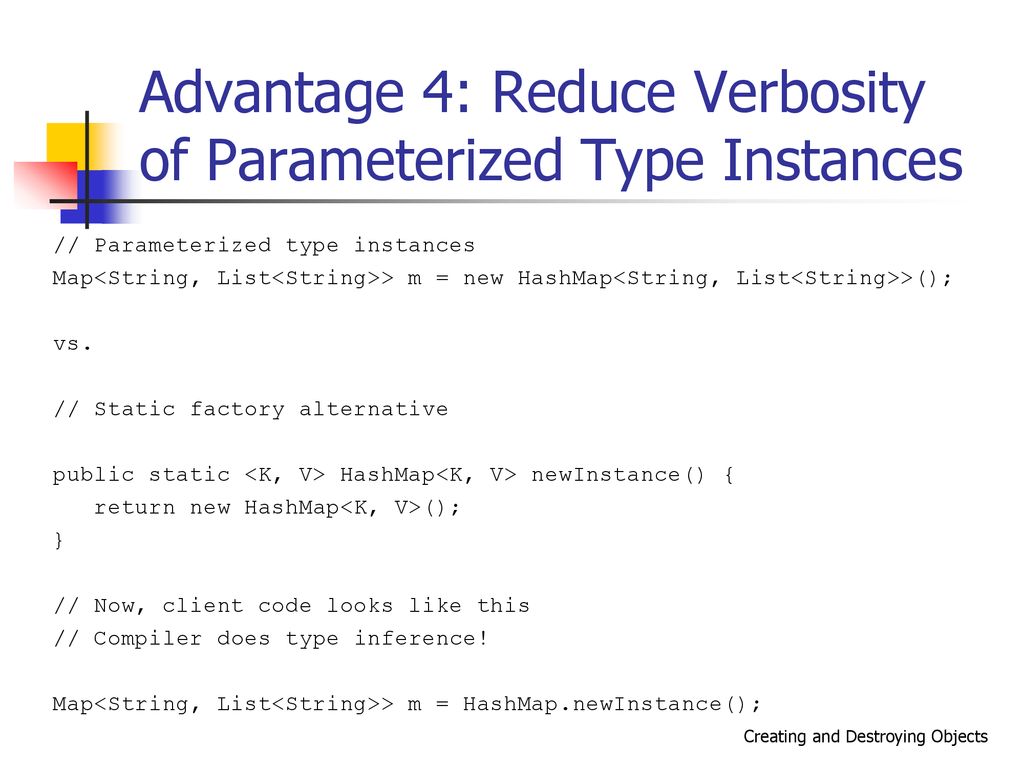 Advantage 4: Reduce Verbosity of Parameterized Type Instances

// Parameterized type instances
Map<String, List<String>> m = new HashMap<String, List<String>>();

vs.

// Static factory alternative

public static <K, V> HashMap<K, V> newInstance() {
   return new HashMap<K, V>();
}

// Now, client code looks like this
// Compiler does type inference!

Map<String, List<String>> m = HashMap.newInstance();

Creating and Destroying Objects